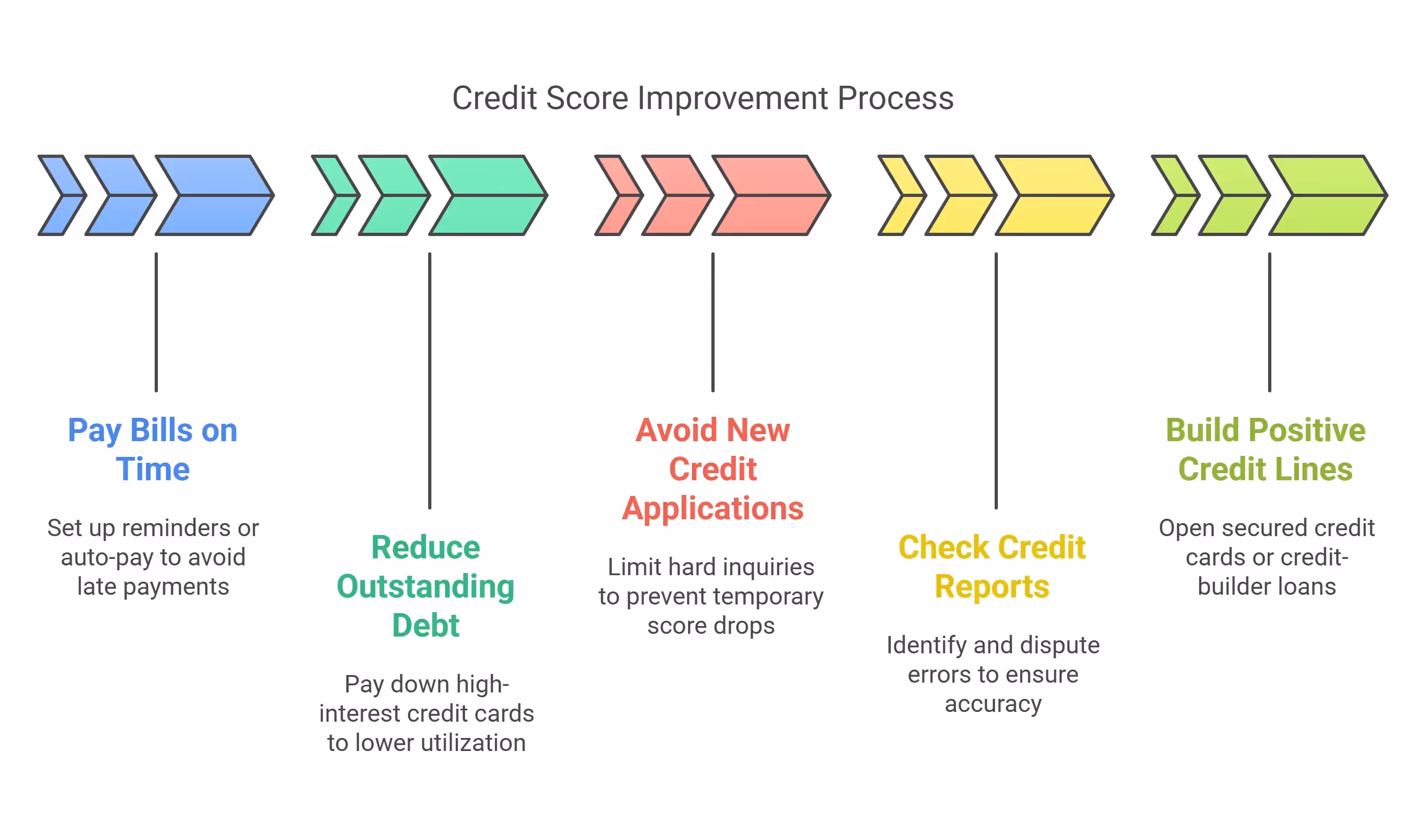 Credit Score Improvement Process

Pay Bills on Time

Set up reminders or auto-pay to avoid late payments

Reduce Outstanding Debt

Pay down high-interest credit cards to lower utilization

Avoid New Credit Applications

Limit hard inquiries to prevent temporary score drops

Check Credit Reports

Identify and dispute errors to ensure accuracy

Build Positive Credit Lines

Open secured credit cards or credit-builder loans